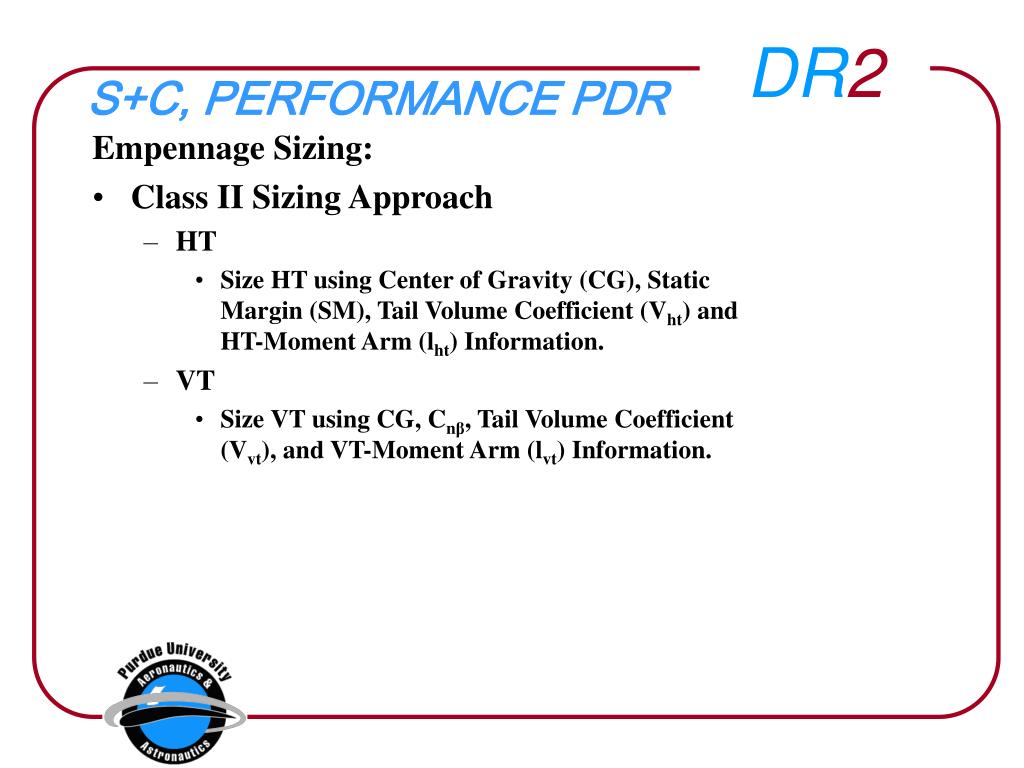 S+C, PERFORMANCE PDR

DR2

Empennage Sizing:

• Class II Sizing Approach

– HT

• Size HT using Center of Gravity (CG), Static Margin (SM), Tail Volume Coefficient ($V_{ht}$) and HT-Moment Arm ($l_{ht}$) Information.

– VT

• Size VT using CG, $C_{n\beta}$, Tail Volume Coefficient ($V_{vt}$), and VT-Moment Arm ($l_{vt}$) Information.

Purdue University
Aeronautics &
Astronautics